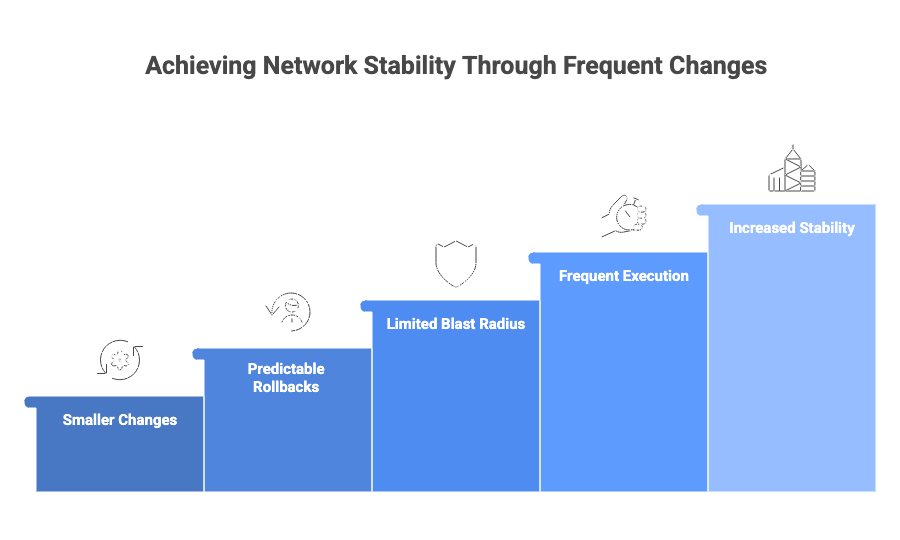 Achieving Network Stability Through Frequent Changes

Smaller Changes

Predictable Rollbacks

Limited Blast Radius

Frequent Execution

Increased Stability